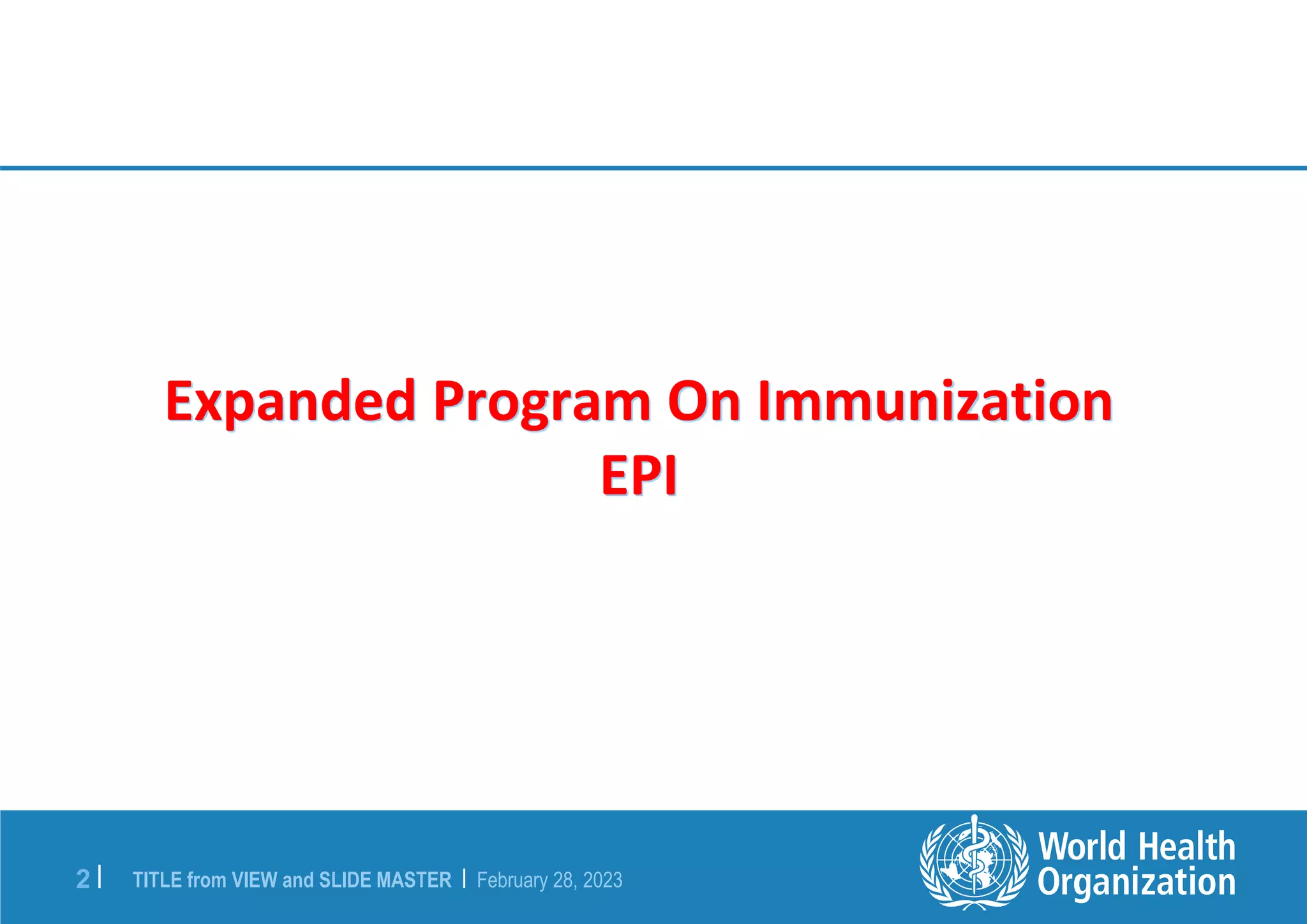 Expanded Program On Immunization
EPI

2 | TITLE from VIEW and SLIDE MASTER | February 28, 2023

World Health Organization